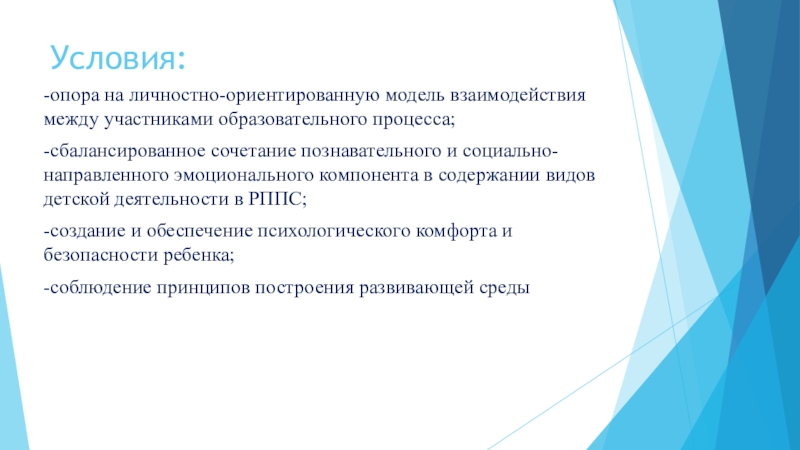 Условия:

-опора на личностно-ориентированную модель взаимодействия между участниками образовательного процесса;

-сбалансированное сочетание познавательного и социально-направленного эмоционального компонента в содержании видов детской деятельности в РППС;

-создание и обеспечение психологического комфорта и безопасности ребенка;

-соблюдение принципов построения развивающей среды